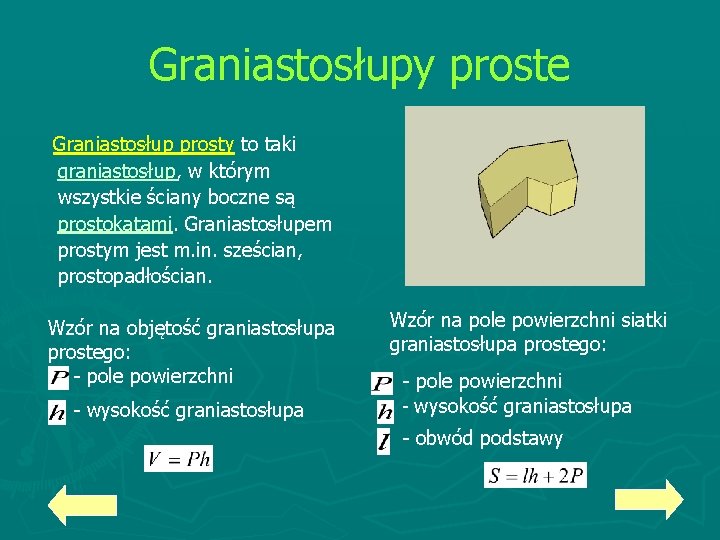 Graniastosłupy proste

Graniastosłup prosty to taki graniastosłup, w którym wszystkie ściany boczne są prostokatami. Graniastosłupem prostym jest m.in. sześcian, prostopadłościan.

Wzór na objętość graniastosłupa prostego:
$P$ - pole powierzchni
$h$ - wysokość graniastosłupa

$V = Ph$

Wzór na pole powierzchni siatki graniastosłupa prostego:
$P$ - pole powierzchni
$h$ - wysokość graniastosłupa
$l$ - obwód podstawy

$S = lh + 2P$